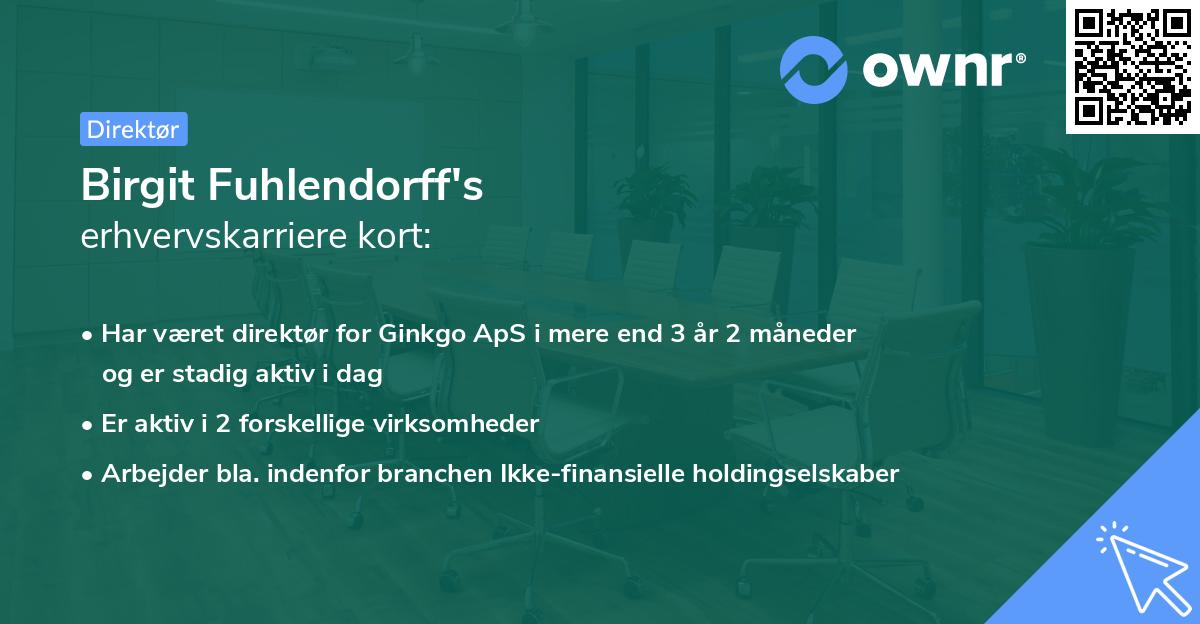 ownr®

Direktør

Birgit Fuhlendorff's
erhvervskarriere kort:

• Har været direktør for Ginkgo ApS i mere end 3 år 2 måneder og er stadig aktiv i dag
• Er aktiv i 2 forskellige virksomheder
• Arbejder bla. indenfor branchen Ikke-finansielle holdingselskaber